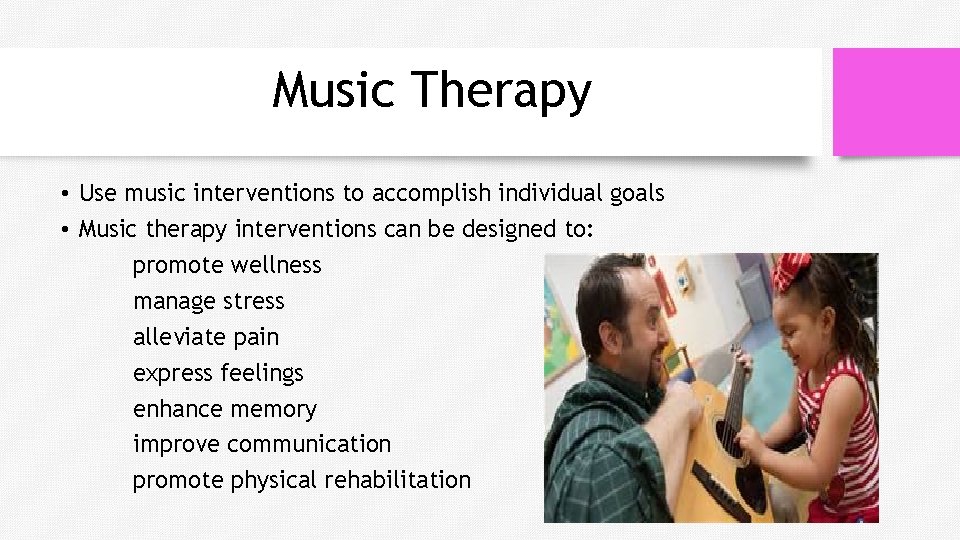 Music Therapy

• Use music interventions to accomplish individual goals
• Music therapy interventions can be designed to:
promote wellness
manage stress
alleviate pain
express feelings
enhance memory
improve communication
promote physical rehabilitation